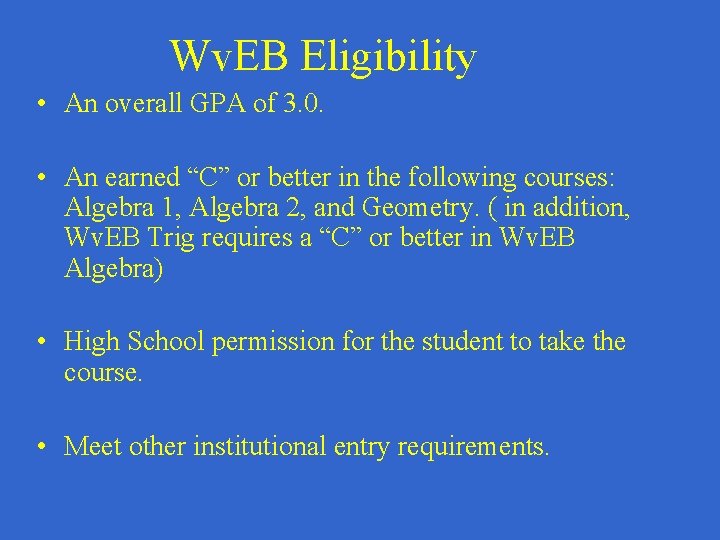 WvEB Eligibility

• An overall GPA of 3.0.

• An earned “C” or better in the following courses: Algebra 1, Algebra 2, and Geometry. ( in addition, WvEB Trig requires a “C” or better in WvEB Algebra)

• High School permission for the student to take the course.

• Meet other institutional entry requirements.